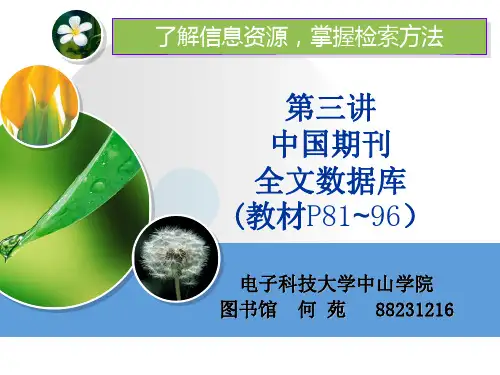 了解信息资源，掌握检索方法

第三讲
中国期刊
全文数据库
（教材P81~96）

电子科技大学中山学院
图书馆　何 苑　88231216